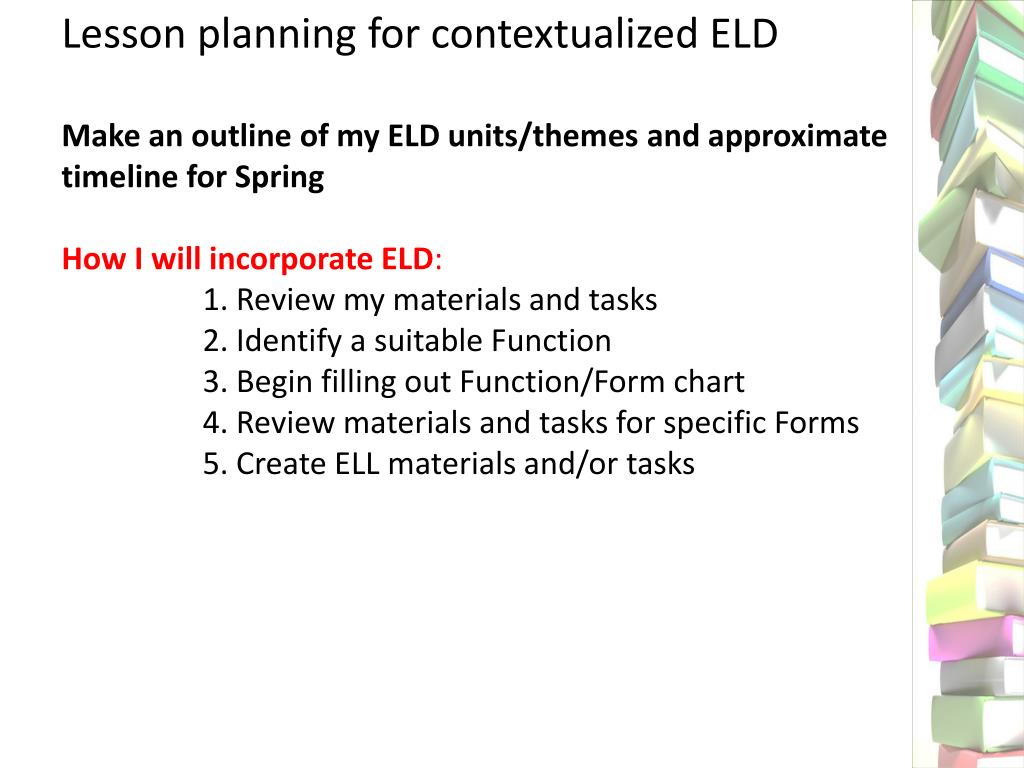 Lesson planning for contextualized ELD

Make an outline of my ELD units/themes and approximate timeline for Spring

How I will incorporate ELD:

1. Review my materials and tasks
2. Identify a suitable Function
3. Begin filling out Function/Form chart
4. Review materials and tasks for specific Forms
5. Create ELL materials and/or tasks